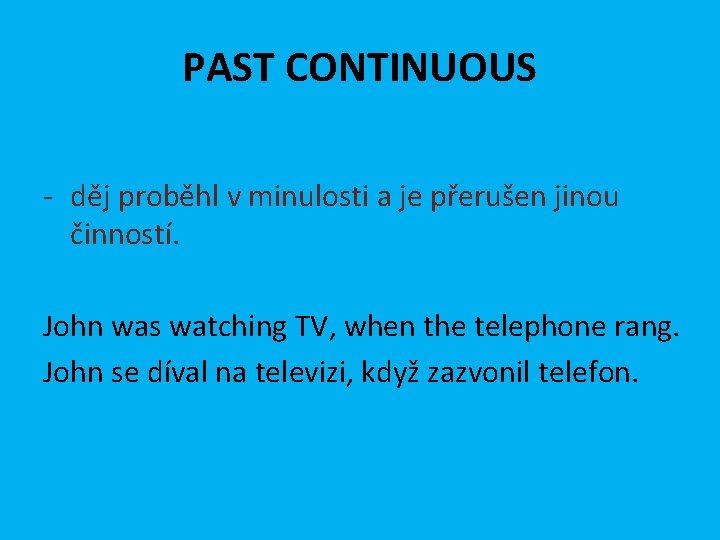 PAST CONTINUOUS

- děj proběhl v minulosti a je přerušen jinou činností.

John was watching TV, when the telephone rang.
John se díval na televizi, když zazvonil telefon.